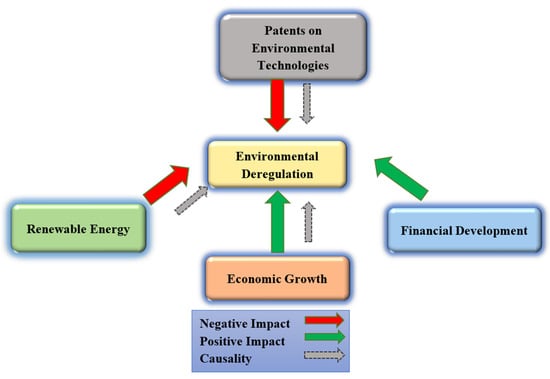 Patents on Environmental Technologies

Environmental Deregulation

Renewable Energy

Financial Development

Economic Growth

Negative Impact
Positive Impact
Causality